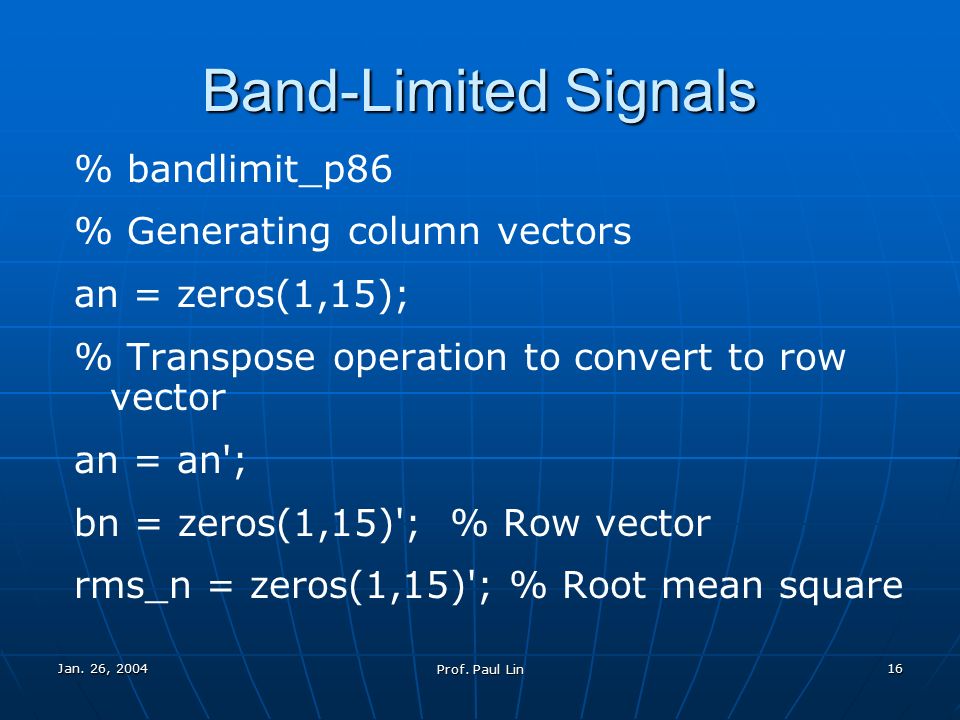 Band-Limited Signals

% bandlimit_p86

% Generating column vectors

an = zeros(1,15);

% Transpose operation to convert to row vector

an = an';

bn = zeros(1,15)'; % Row vector

rms_n = zeros(1,15)'; % Root mean square

Jan. 26, 2004

Prof. Paul Lin

16